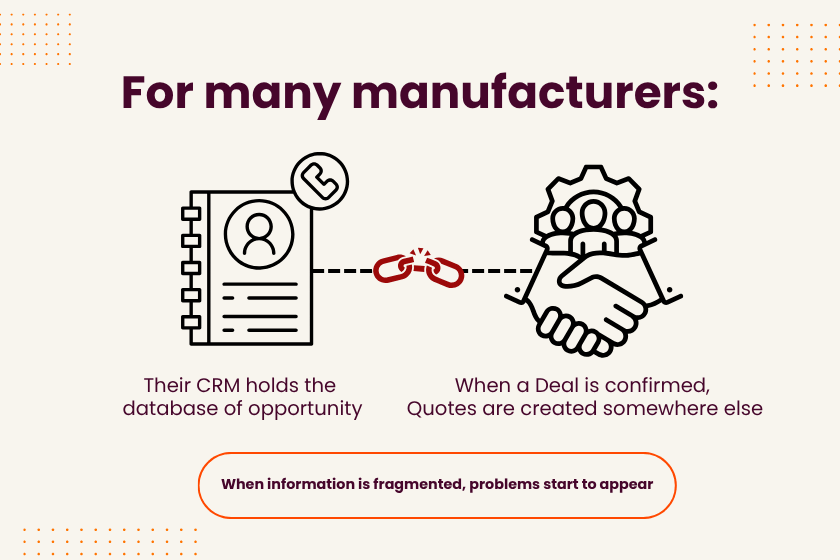 For many manufacturers:

Their CRM holds the database of opportunity

When a Deal is confirmed, Quotes are created somewhere else

When information is fragmented, problems start to appear